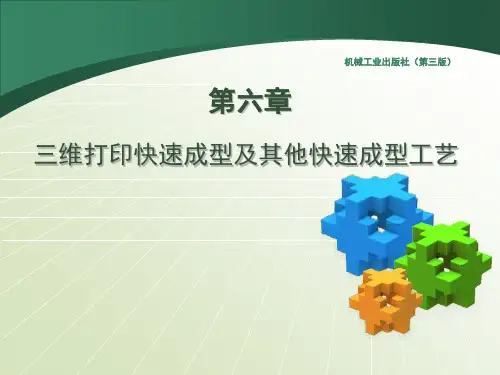 机械工业出版社（第三版）

第六章

三维打印快速成型及其他快速成型工艺